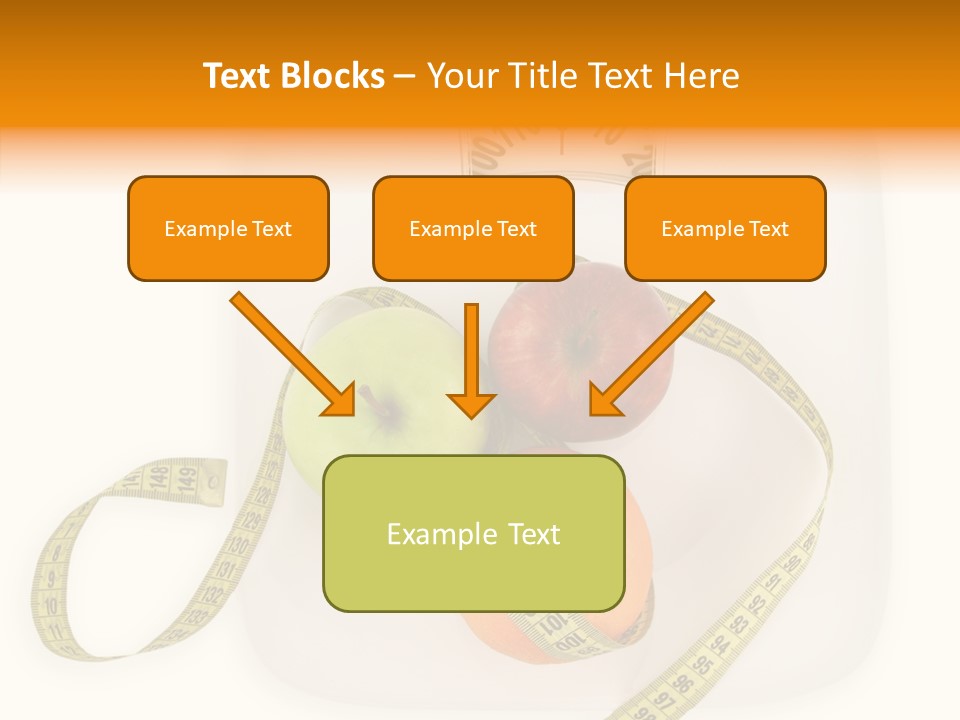 Text Blocks – Your Title Text Here

Example Text

Example Text

Example Text

Example Text